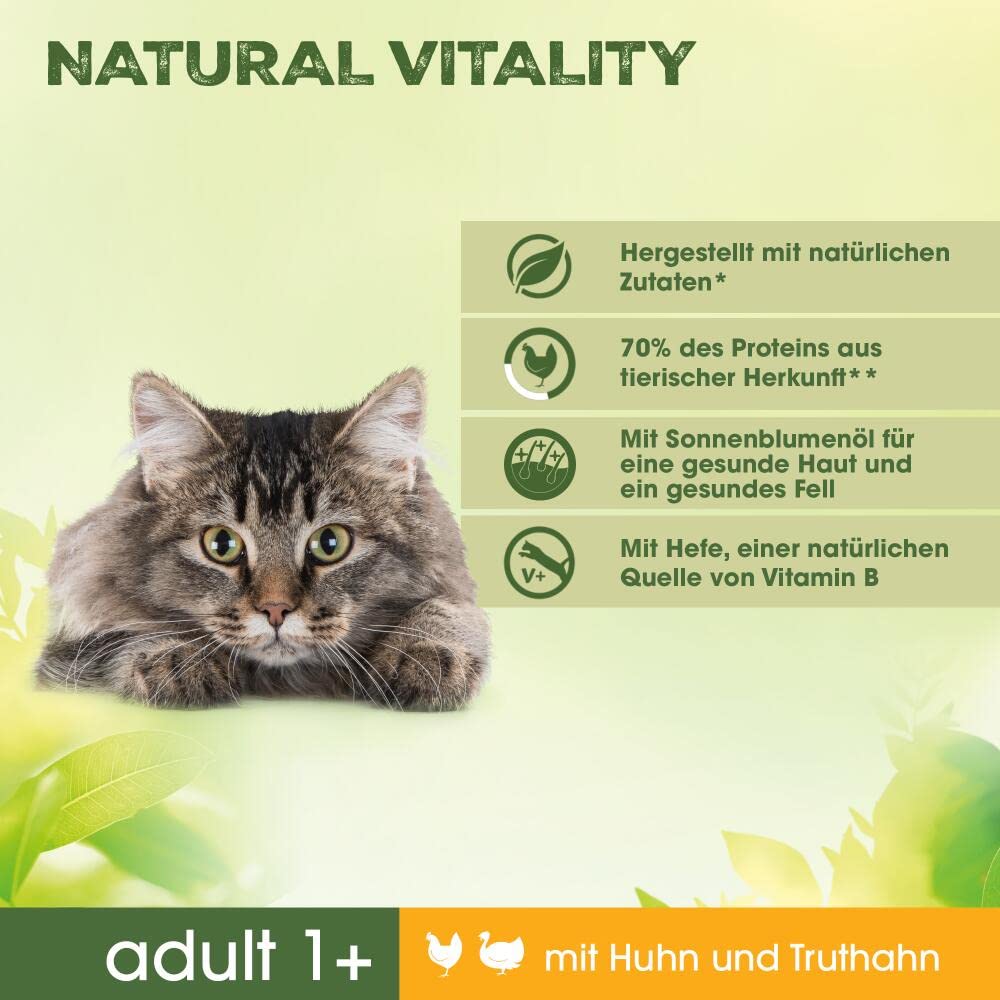 NATURAL VITALITY

Hergestellt mit natürlichen Zutaten*

70% des Proteins aus tierischer Herkunft**

Mit Sonnenblumenöl für eine gesunde Haut und ein gesundes Fell

V+

Mit Hefe, einer natürlichen Quelle von Vitamin B

adult 1+

mit Huhn und Truthahn